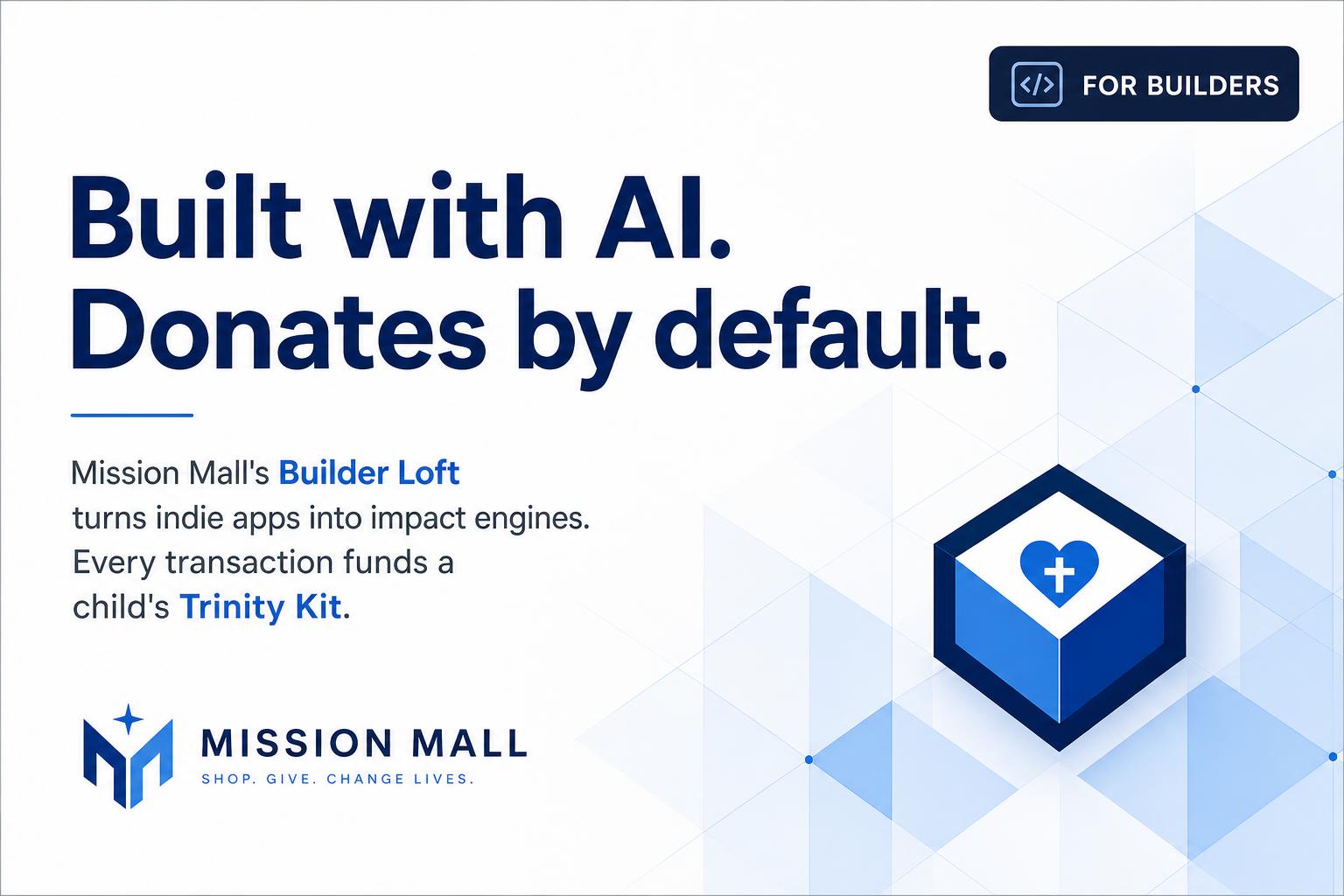 </> FOR BUILDERS

Built with AI.
Donates by default.

Mission Mall's Builder Loft turns indie apps into impact engines. Every transaction funds a child's Trinity Kit.

MISSION MALL
SHOP. GIVE. CHANGE LIVES.